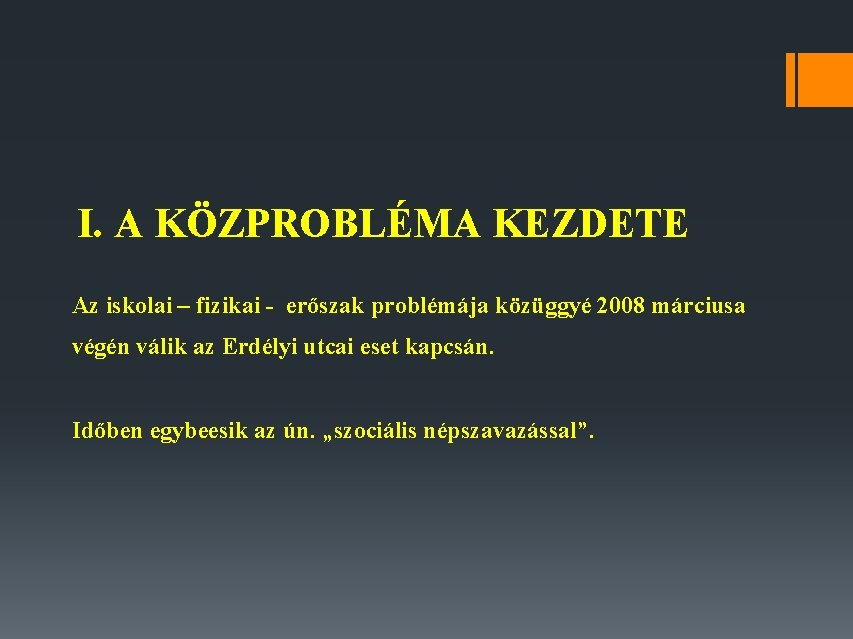 I. A KÖZPROBLÉMA KEZDETE

Az iskolai – fizikai - erőszak problémája közüggyé 2008 márciusa végén válik az Erdélyi utcai eset kapcsán.

Időben egybeesik az ún. „szociális népszavazással”.